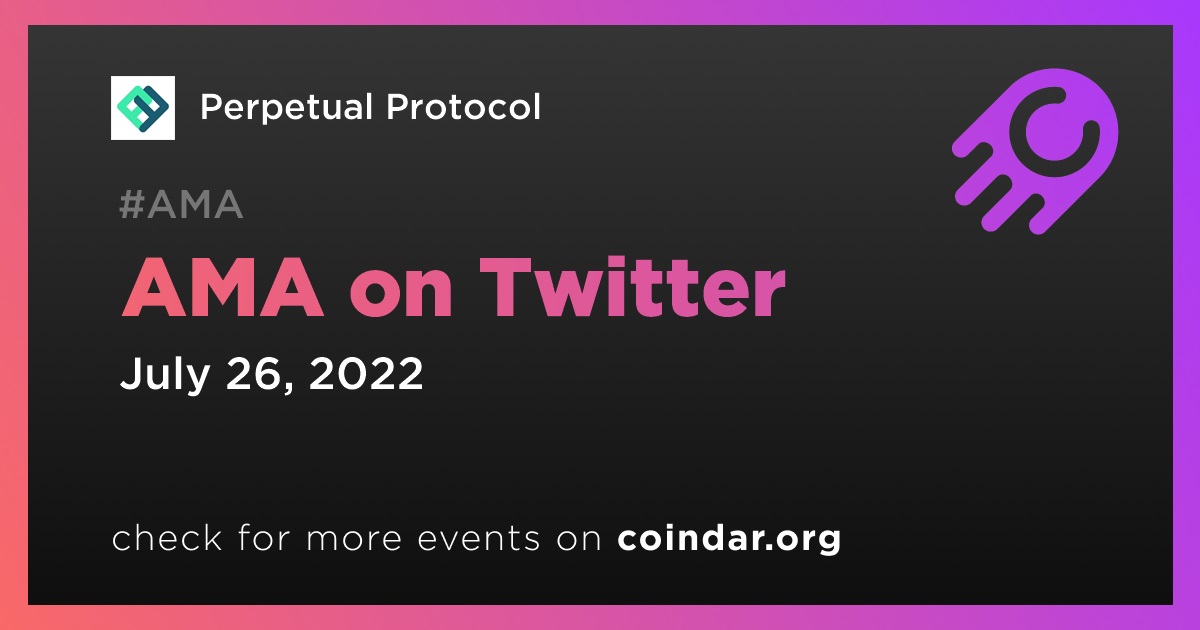 Perpetual Protocol

#AMA

AMA on Twitter

July 26, 2022

check for more events on coindar.org